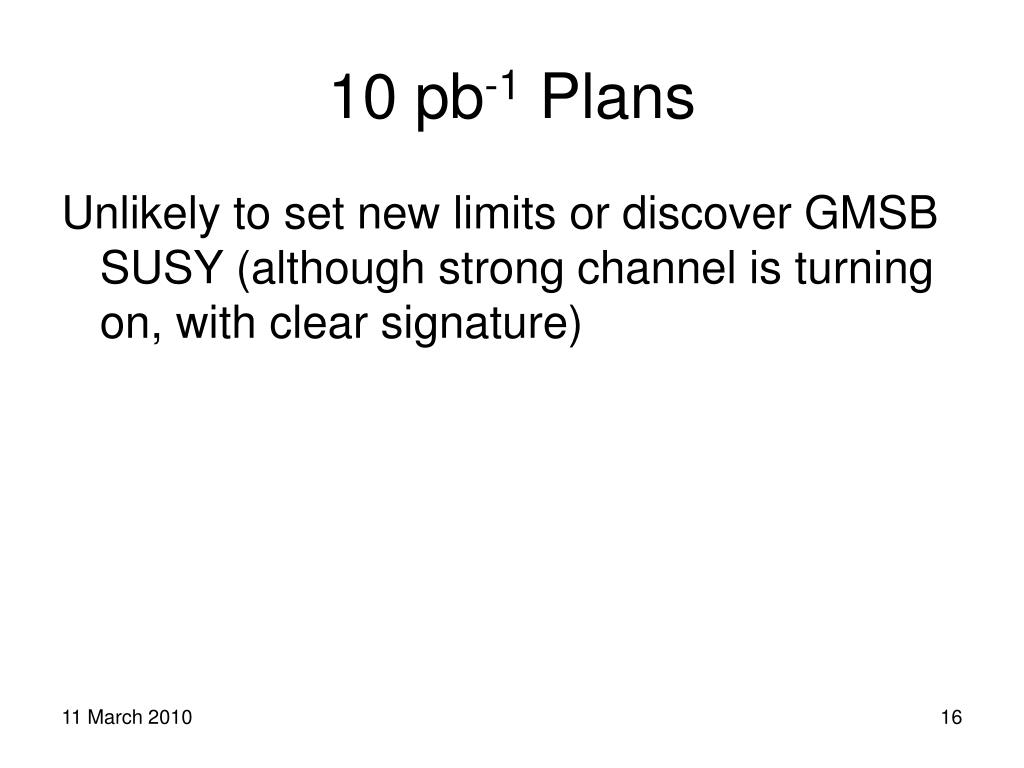 10 pb$^{-1}$ Plans

Unlikely to set new limits or discover GMSB SUSY (although strong channel is turning on, with clear signature)

11 March 2010

16